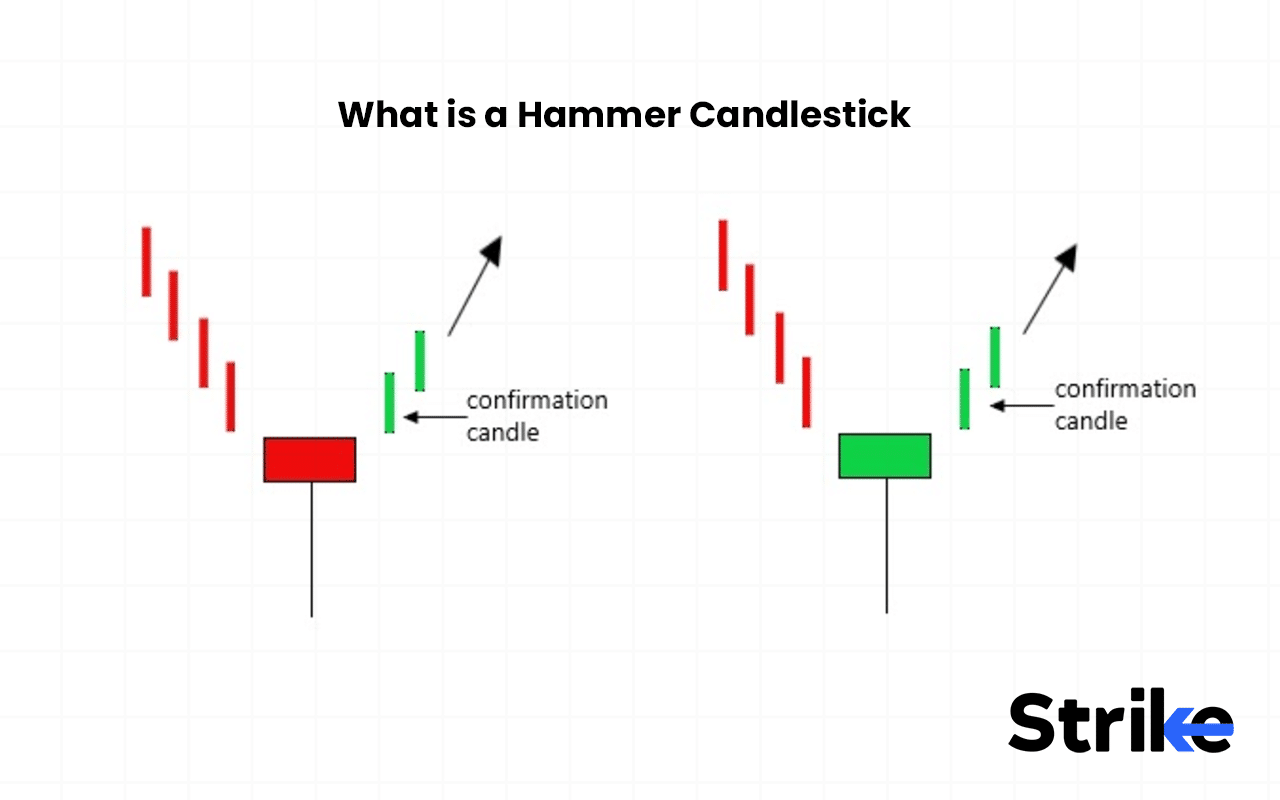 What is a Hammer Candlestick

confirmation candle

confirmation candle

Strike